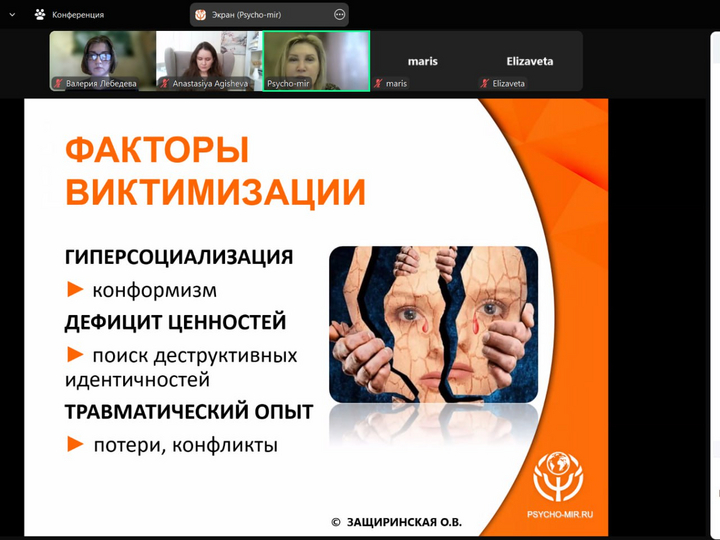 Конференция

Экран (Psycho-mir)

Валерия Лебедева

Anastasiya Agisheva

Psycho-mir

maris

maris

Elizaveta

Elizaveta

ФАКТОРЫ ВИКТИМИЗАЦИИ

ГИПЕРСОЦИАЛИЗАЦИЯ

► конформизм

ДЕФИЦИТ ЦЕННОСТЕЙ

► поиск деструктивных идентичностей

ТРАВМАТИЧЕСКИЙ ОПЫТ

► потери, конфликты

© ЗАЩИРИНСКАЯ О.В.

PSYCHO-MIR.RU